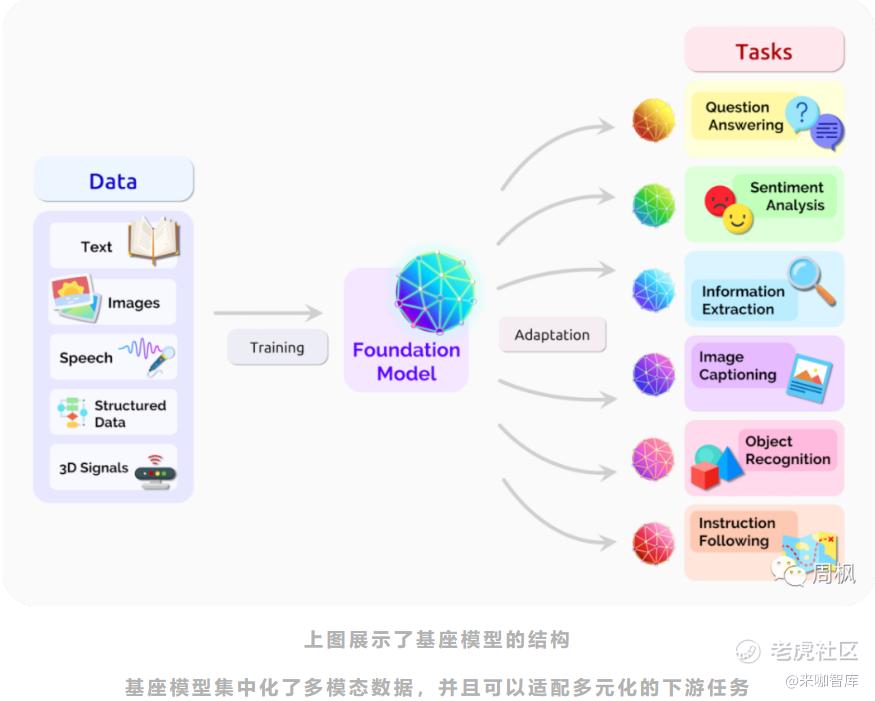 Data

Text

Images

Speech

Structured Data

3D Signals

Training

Foundation Model

Adaptation

Tasks

Question Answering

Sentiment Analysis

Information Extraction

Image Captioning

Object Recognition

Instruction Following

周枫

上图展示了基座模型的结构

基座模型集中化了多模态数据，并且可以适配多元化的下游任务

老虎社区

@来咖智库